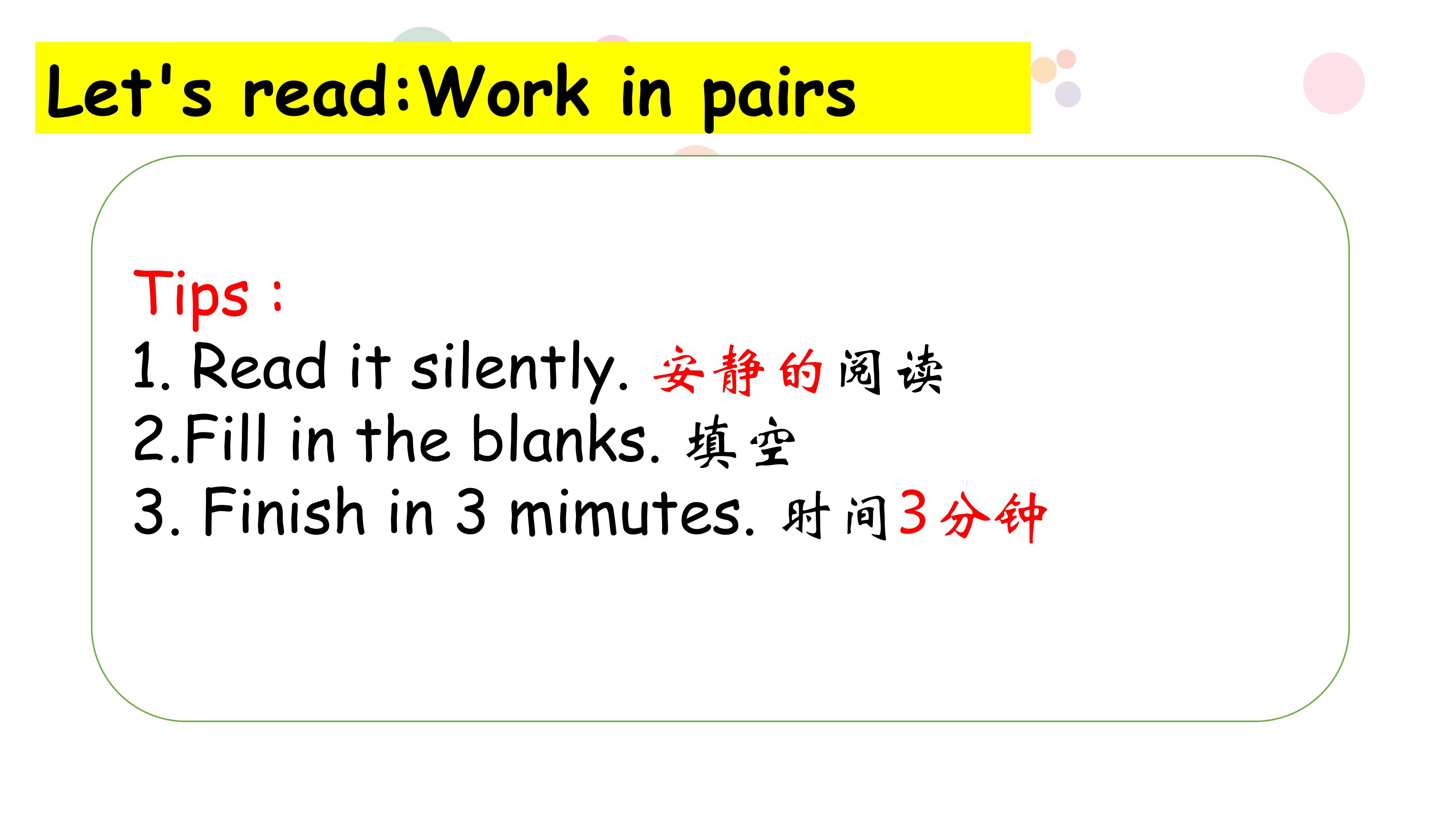 Let's read:Work in pairs

Tips：
1. Read it silently. 安静的阅读
2.Fill in the blanks. 填空
3. Finish in 3 mimutes. 时间3分钟